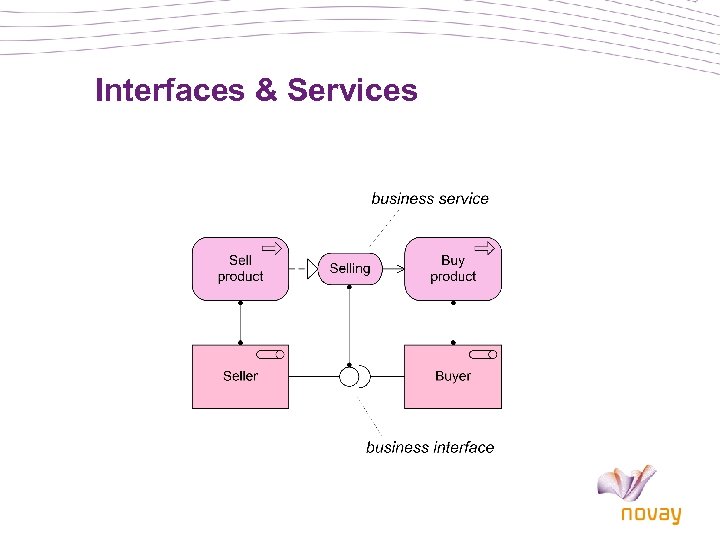 Interfaces & Services

business service

Sell product

Selling

Buy product

Seller

Buyer

business interface

novay